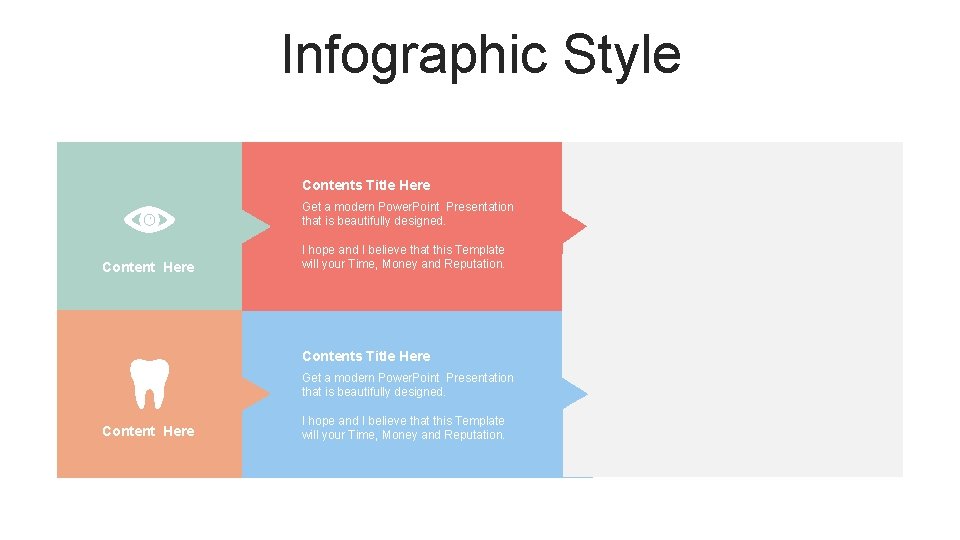 Infographic Style

Content Here

Contents Title Here

Get a modern PowerPoint Presentation that is beautifully designed.

I hope and I believe that this Template will your Time, Money and Reputation.

Content Here

Contents Title Here

Get a modern PowerPoint Presentation that is beautifully designed.

I hope and I believe that this Template will your Time, Money and Reputation.